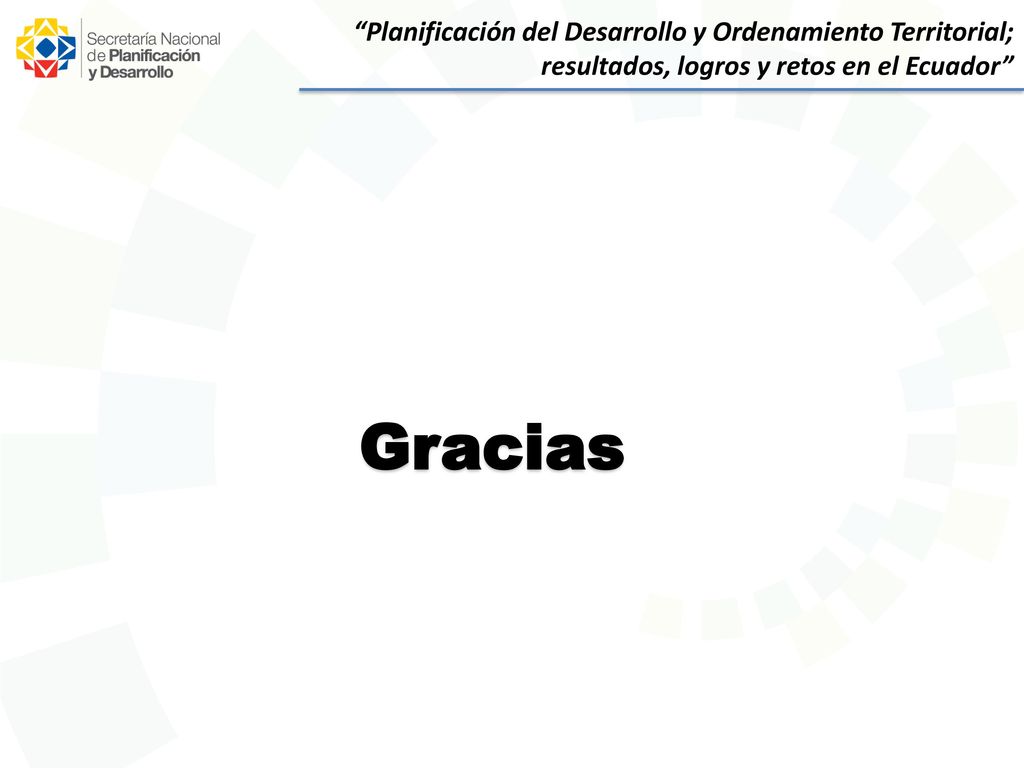 Secretaría Nacional de Planificación y Desarrollo

“Planificación del Desarrollo y Ordenamiento Territorial; resultados, logros y retos en el Ecuador”

Gracias